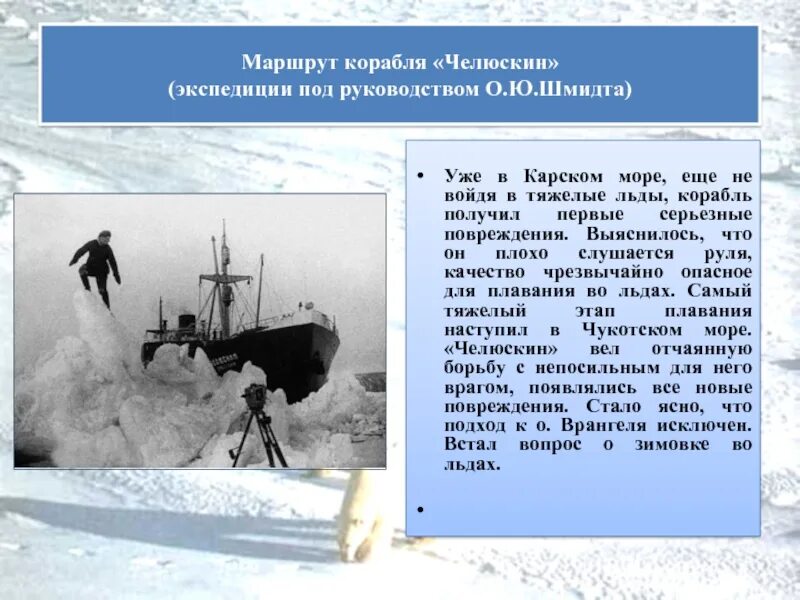 Маршрут корабля «Челюскин»
(экспедиции под руководством О.Ю.Шмидта)

• Уже в Карском море, еще не войдя в тяжелые льды, корабль получил первые серьезные повреждения. Выяснилось, что он плохо слушается руля, качество чрезвычайно опасное для плавания во льдах. Самый тяжелый этап плавания наступил в Чукотском море. «Челюскин» вел отчаянную борьбу с непосильным для него врагом, появлялись все новые повреждения. Стало ясно, что подход к о. Врангеля исключен. Встал вопрос о зимовке во льдах.

•